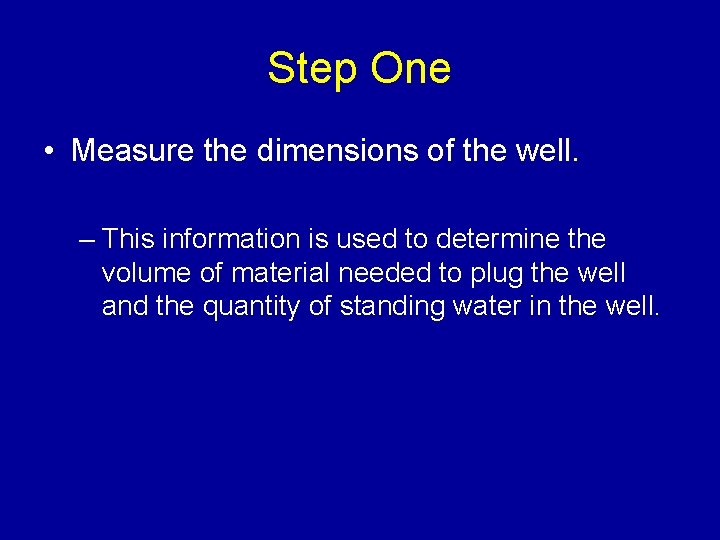 Step One

• Measure the dimensions of the well.

– This information is used to determine the volume of material needed to plug the well and the quantity of standing water in the well.